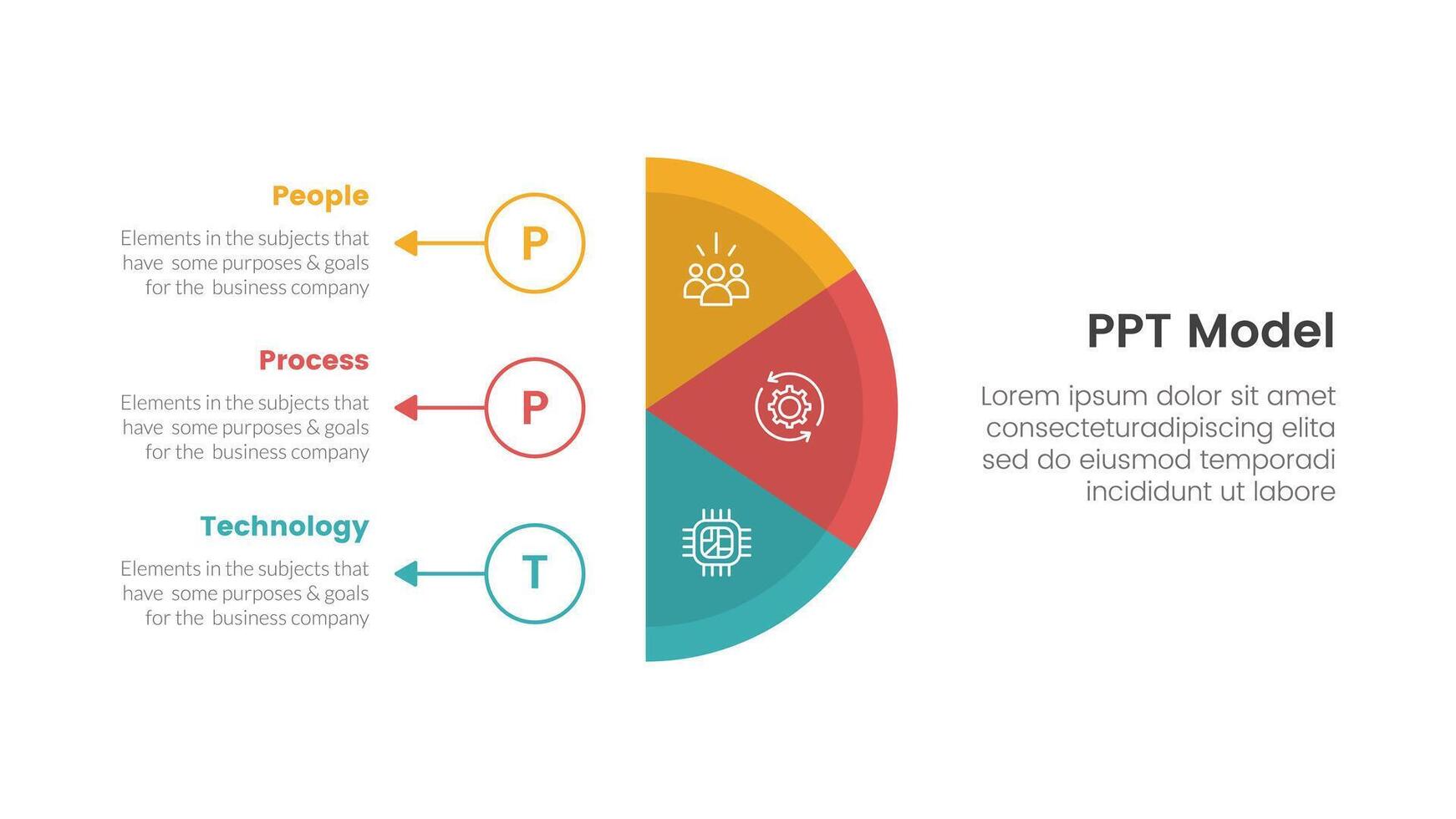 People

Elements in the subjects that have some purposes & goals for the business company

P

Process

Elements in the subjects that have some purposes & goals for the business company

P

Technology

Elements in the subjects that have some purposes & goals for the business company

T

PPT Model

Lorem ipsum dolor sit amet consecteturadipiscing elita sed do eiusmod temporadi incididunt ut labore